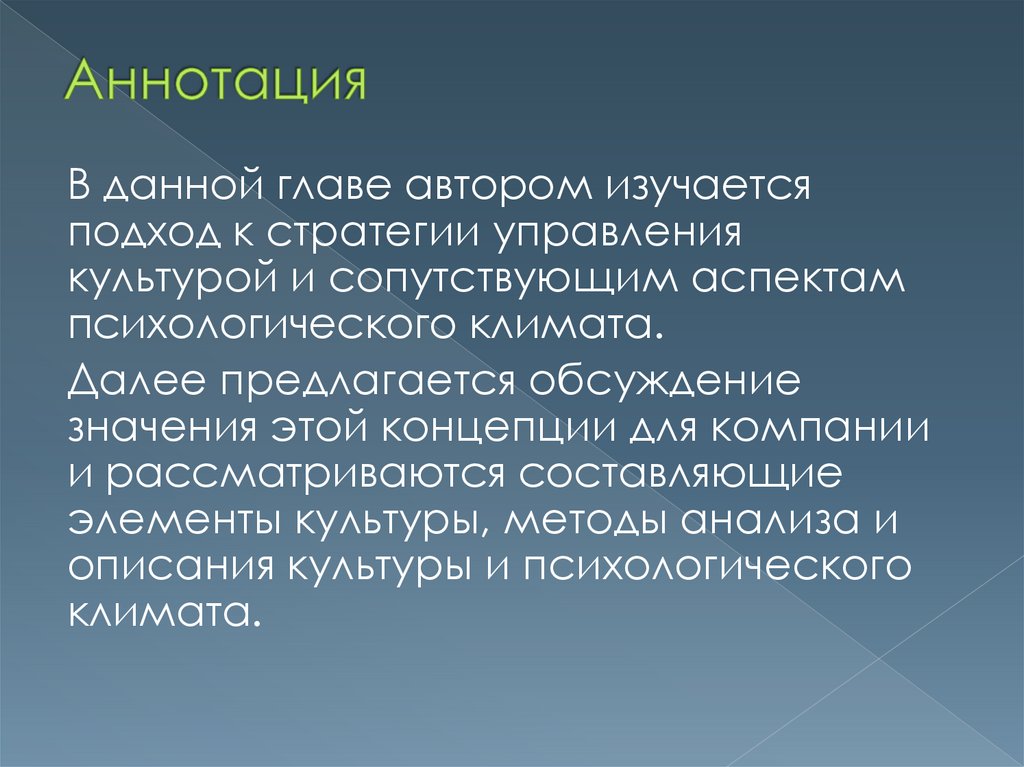 Аннотация

В данной главе автором изучается подход к стратегии управления культурой и сопутствующим аспектам психологического климата.

Далее предлагается обсуждение значения этой концепции для компании и рассматриваются составляющие элементы культуры, методы анализа и описания культуры и психологического климата.